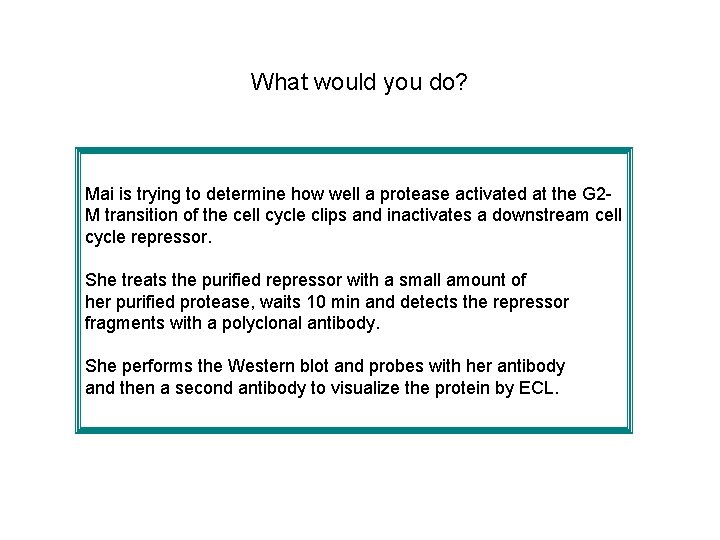 What would you do?

Mai is trying to determine how well a protease activated at the G2-M transition of the cell cycle clips and inactivates a downstream cell cycle repressor.

She treats the purified repressor with a small amount of her purified protease, waits 10 min and detects the repressor fragments with a polyclonal antibody.

She performs the Western blot and probes with her antibody and then a second antibody to visualize the protein by ECL.